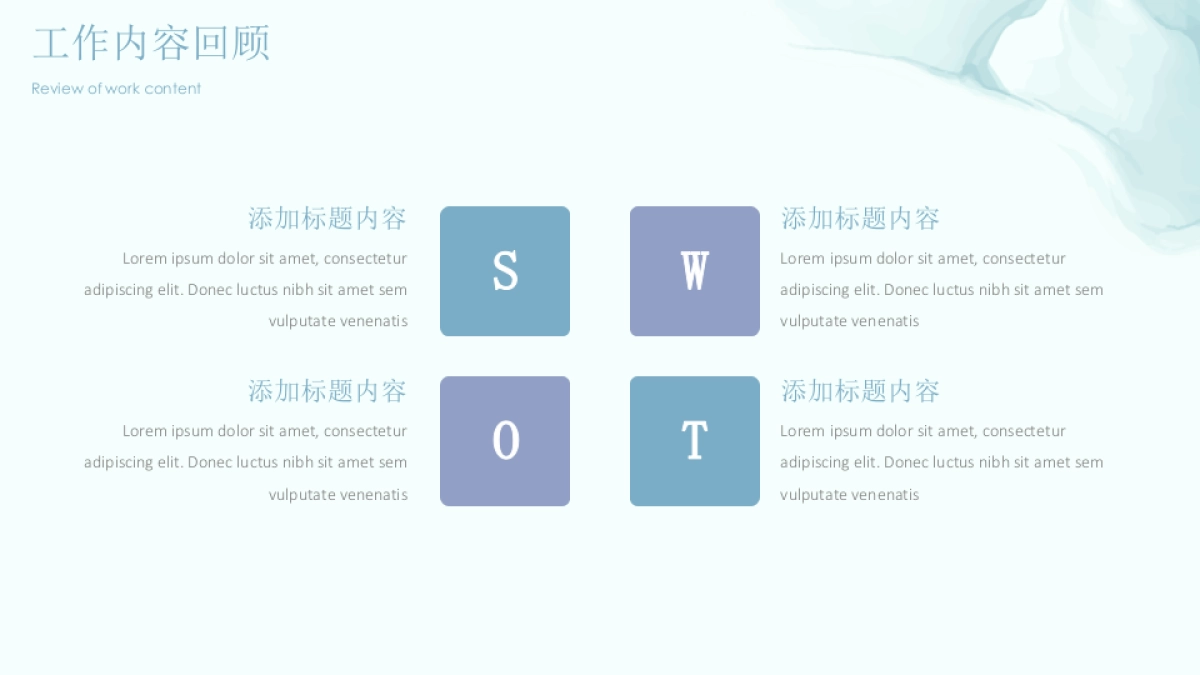 工作内容回顾

Review of work content

添加标题内容

Lorem ipsum dolor sit amet, consectetur adipiscing elit. Donec luctus nibh sit amet sem vulputate venenatis

S

W

添加标题内容

Lorem ipsum dolor sit amet, consectetur adipiscing elit. Donec luctus nibh sit amet sem vulputate venenatis

添加标题内容

Lorem ipsum dolor sit amet, consectetur adipiscing elit. Donec luctus nibh sit amet sem vulputate venenatis

O

T

添加标题内容

Lorem ipsum dolor sit amet, consectetur adipiscing elit. Donec luctus nibh sit amet sem vulputate venenatis